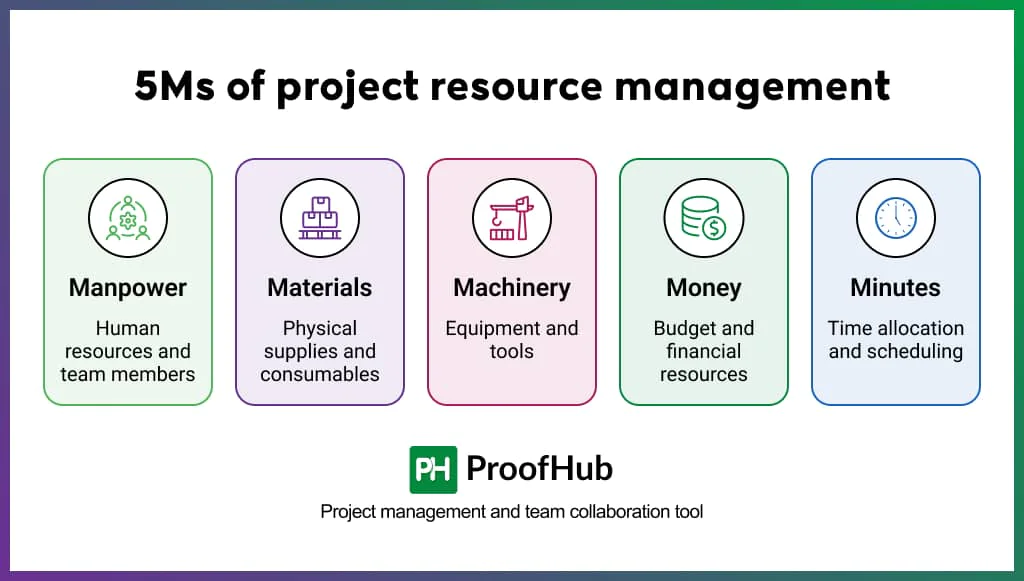 5Ms of project resource management

Manpower
Human resources and team members

Materials
Physical supplies and consumables

Machinery
Equipment and tools

Money
Budget and financial resources

Minutes
Time allocation and scheduling

PH ProofHub
Project management and team collaboration tool